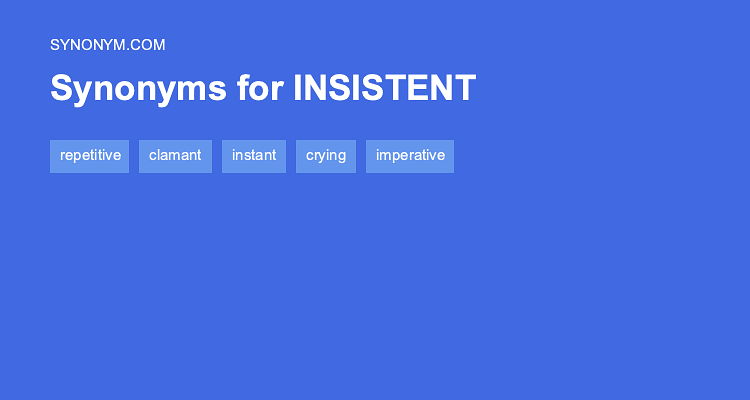 SYNONYM.COM

Synonyms for INSISTENT

repetitive clamant instant crying imperative